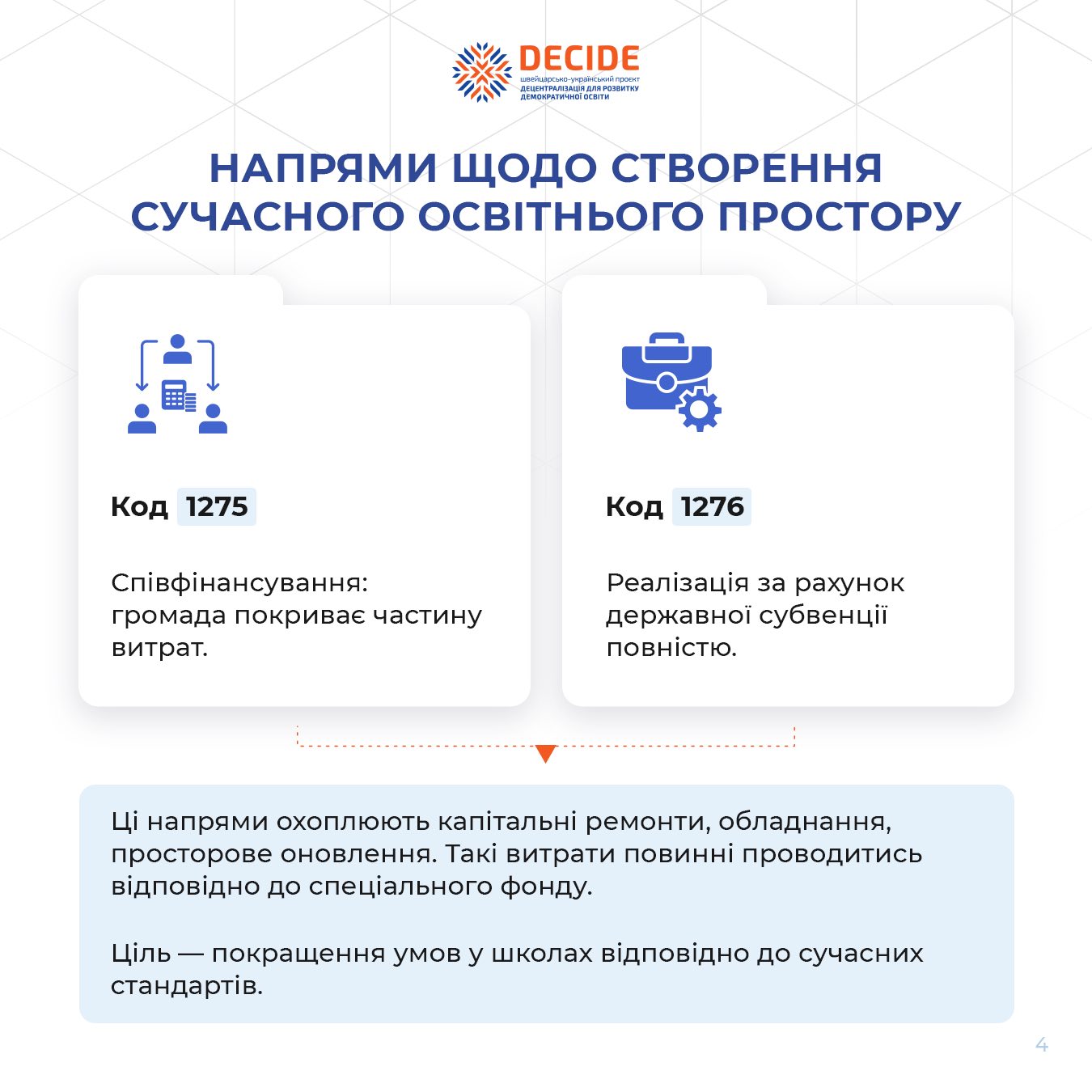 DECIDE
швейцарсько-український проєкт
ДЕЦЕНТРАЛІЗАЦІЯ ДЛЯ РОЗВИТКУ ДЕМОКРАТИЧНОЇ ОСВІТИ

НАПРЯМИ ЩОДО СТВОРЕННЯ СУЧАСНОГО ОСВІТНЬОГО ПРОСТОРУ

Код 1275

Співфінансування: громада покриває частину витрат.

Код 1276

Реалізація за рахунок державної субвенції повністю.

Ці напрями охоплюють капітальні ремонти, обладнання, просторове оновлення. Такі витрати повинні проводитись відповідно до спеціального фонду.

Ціль — покращення умов у школах відповідно до сучасних стандартів.

4